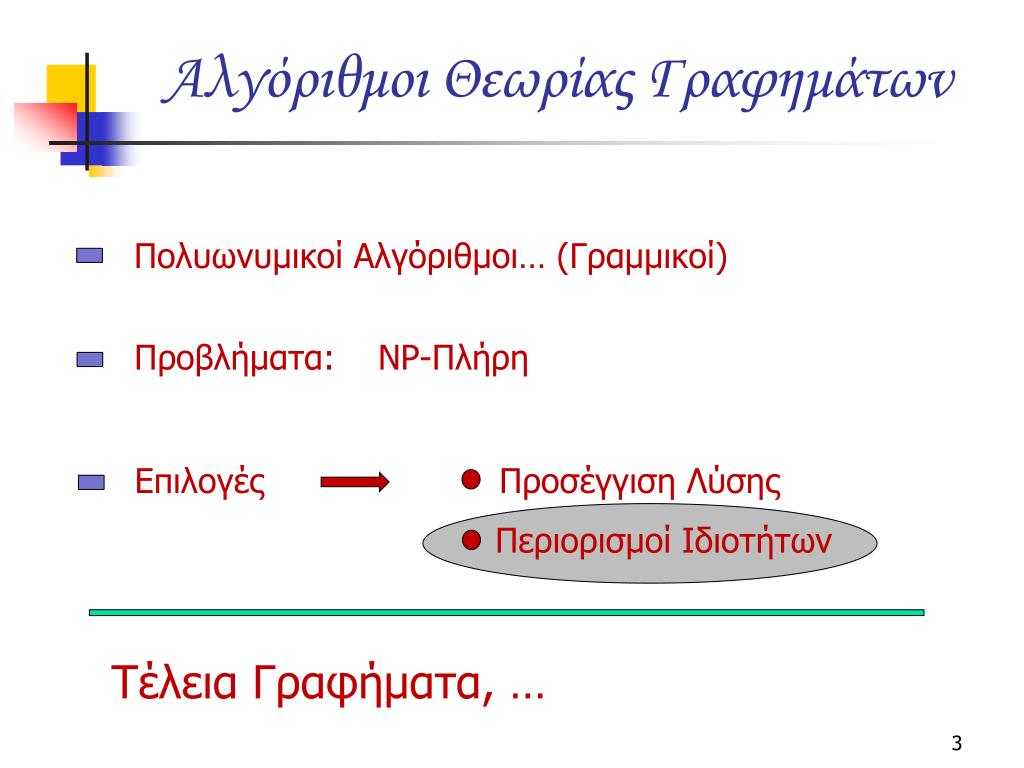 Αλγόριθμοι Θεωρίας Γραφημάτων

Πολυωνυμικοί Αλγόριθμοι… (Γραμμικοί)

Προβλήματα: NP-Πλήρη

Επιλογές

Προσέγγιση Λύσης

Περιορισμοί Ιδιοτήτων

Τέλεια Γραφήματα, …

3